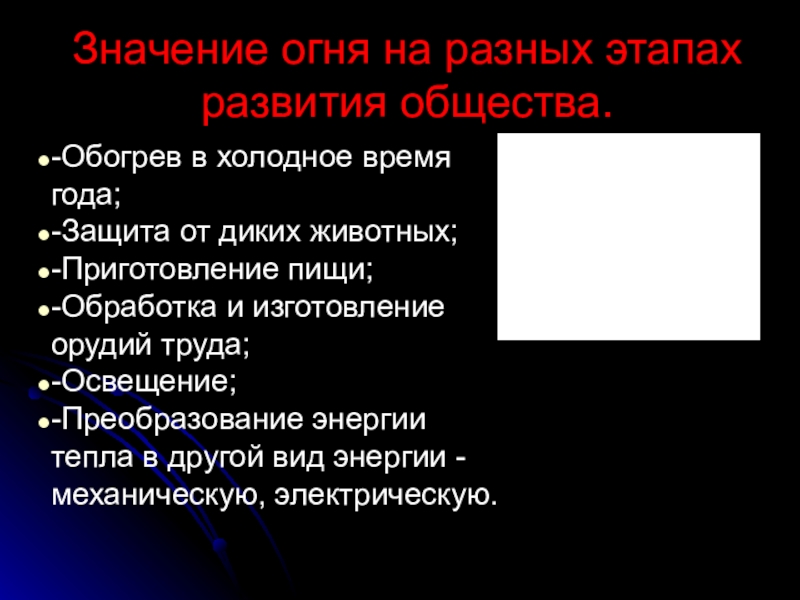 Значение огня на разных этапах развития общества.

-Обогрев в холодное время года;

-Защита от диких животных;

-Приготовление пищи;

-Обработка и изготовление орудий труда;

-Освещение;

-Преобразование энергии тепла в другой вид энергии - механическую, электрическую.